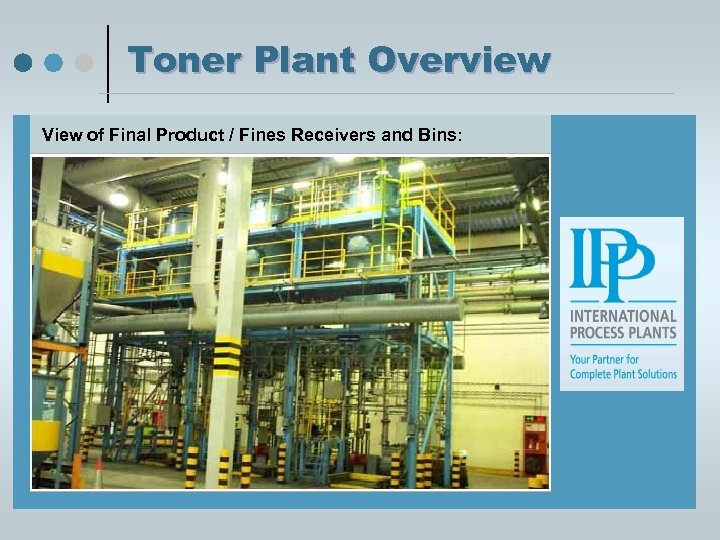 Toner Plant Overview

View of Final Product / Fines Receivers and Bins:

IPP

INTERNATIONAL PROCESS PLANTS

Your Partner for Complete Plant Solutions